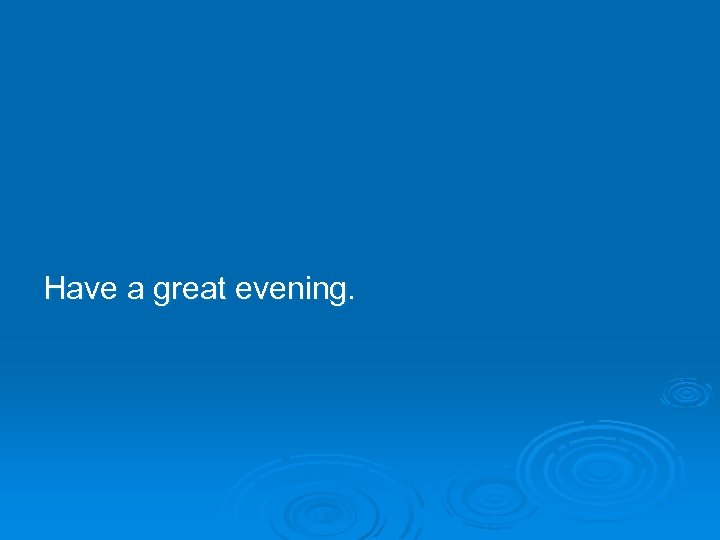 Have a great evening.